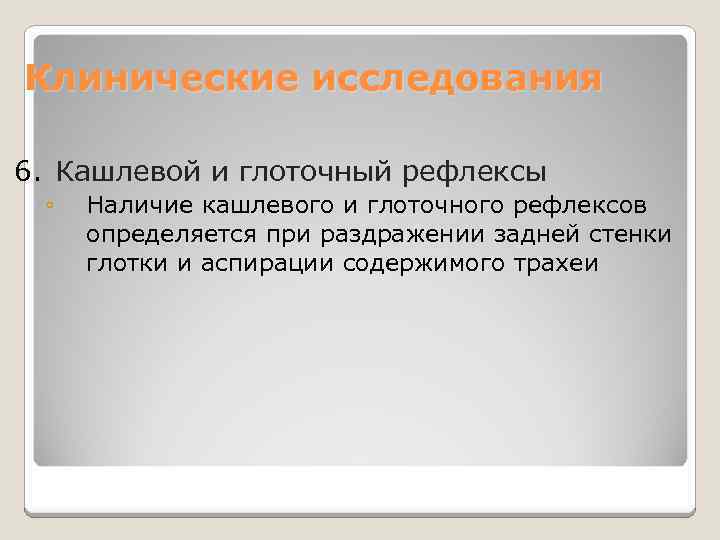 Клинические исследования

6. Кашлевой и глоточный рефлексы

◦ Наличие кашлевого и глоточного рефлексов определяется при раздражении задней стенки глотки и аспирации содержимого трахеи